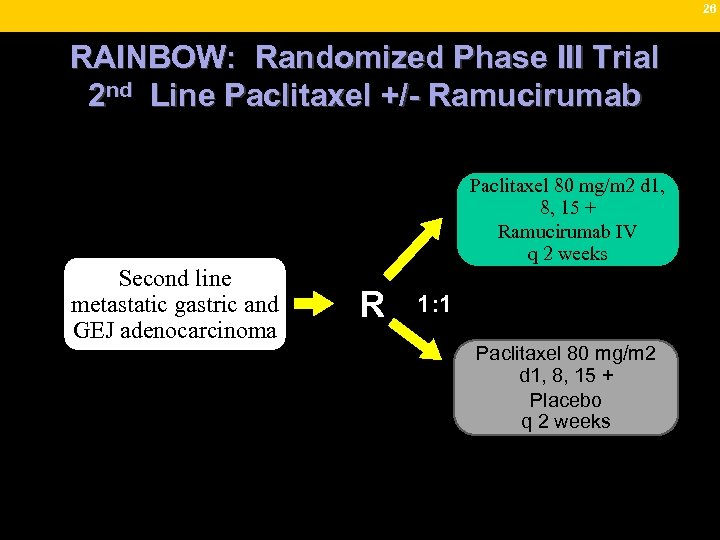 26

RAINBOW: Randomized Phase III Trial
2$^{nd}$ Line Paclitaxel +/- Ramucirumab

Second line metastatic gastric and GEJ adenocarcinoma

R

1:1

Paclitaxel 80 mg/m2 d1, 8, 15 + Ramucirumab IV q 2 weeks

Paclitaxel 80 mg/m2 d1, 8, 15 + Placebo q 2 weeks